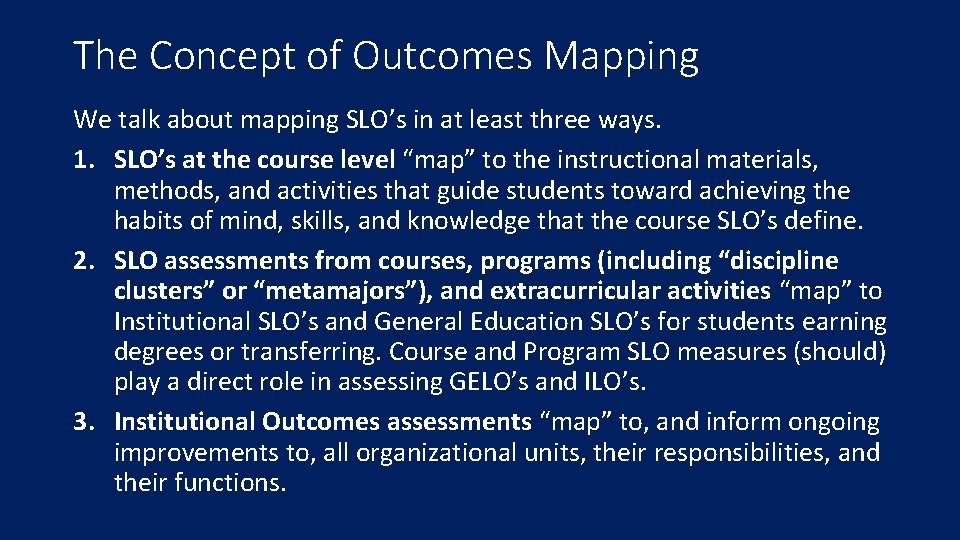 The Concept of Outcomes Mapping

We talk about mapping SLO’s in at least three ways.

1. SLO’s at the course level “map” to the instructional materials, methods, and activities that guide students toward achieving the habits of mind, skills, and knowledge that the course SLO’s define.

2. SLO assessments from courses, programs (including “discipline clusters” or “metamajors”), and extracurricular activities “map” to Institutional SLO’s and General Education SLO’s for students earning degrees or transferring. Course and Program SLO measures (should) play a direct role in assessing GELO’s and ILO’s.

3. Institutional Outcomes assessments “map” to, and inform ongoing improvements to, all organizational units, their responsibilities, and their functions.